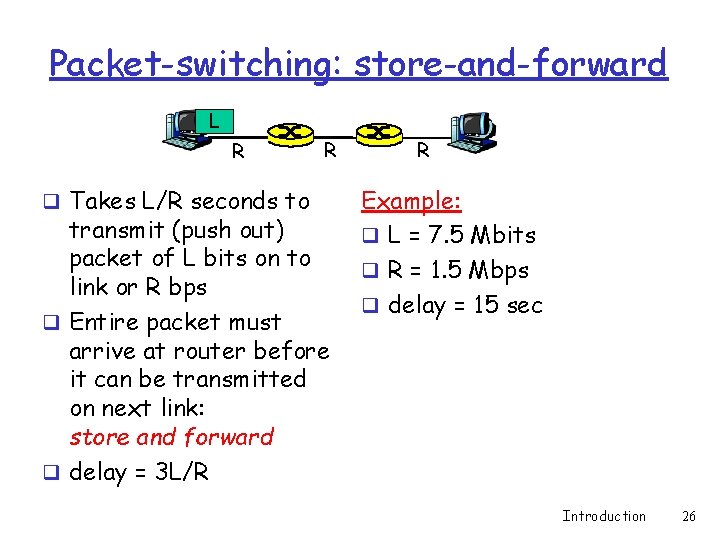 Packet-switching: store-and-forward

L

R R R

❑ Takes L/R seconds to transmit (push out) packet of L bits on to link or R bps
❑ Entire packet must arrive at router before it can be transmitted on next link: store and forward
❑ delay = 3L/R

Example:
❑ L = 7.5 Mbits
❑ R = 1.5 Mbps
❑ delay = 15 sec

Introduction 26